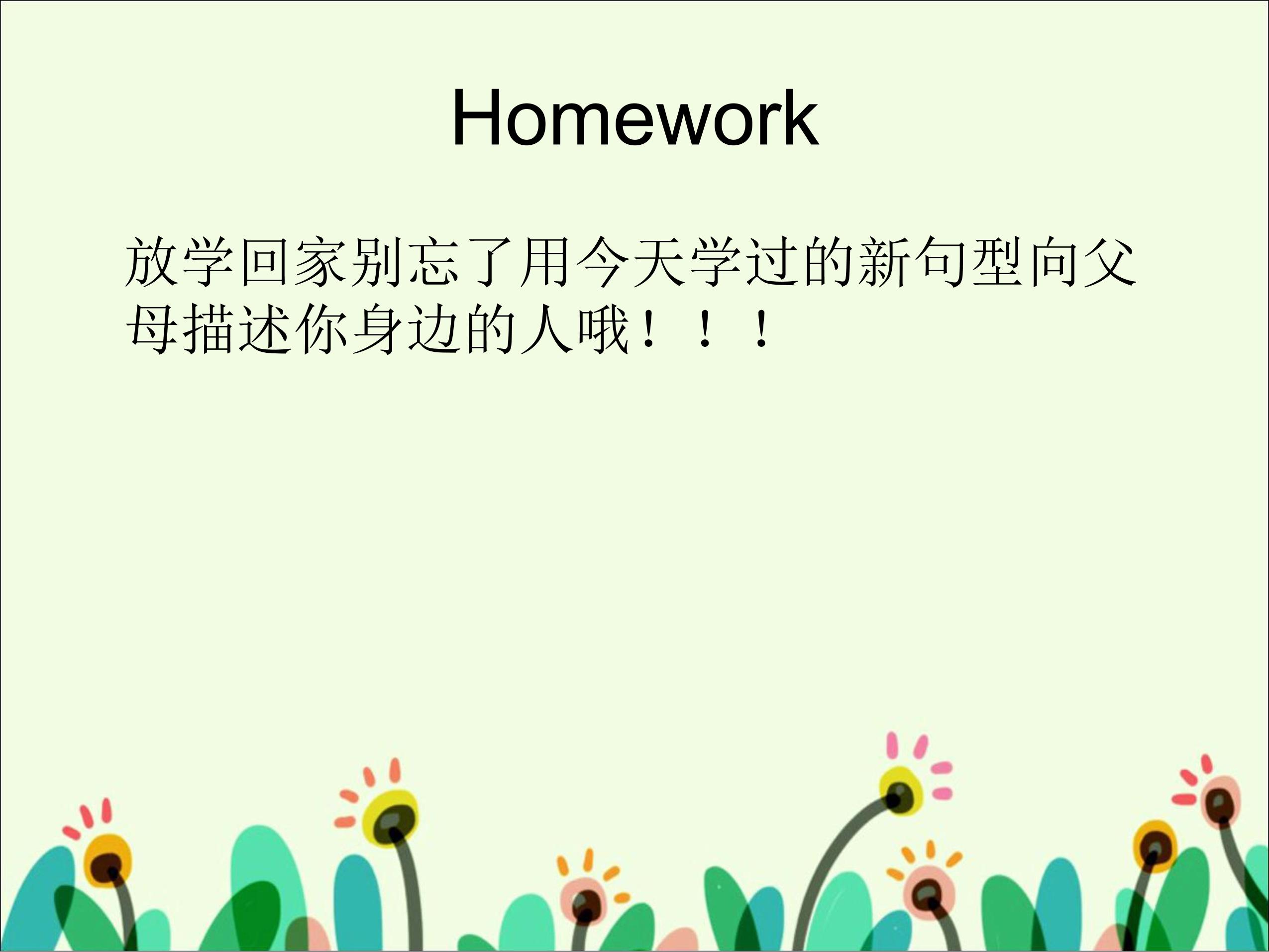 Homework

放学回家别忘了用今天学过的新句型向父母描述你身边的人哦！！！